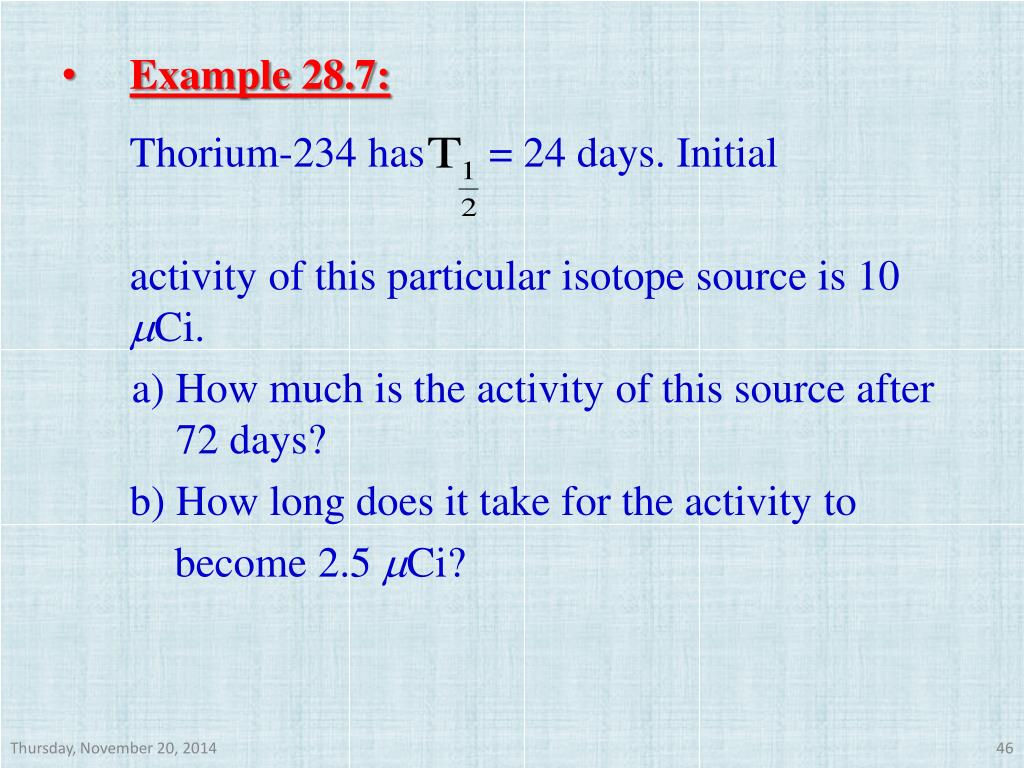 • Example 28.7:

Thorium-234 has $T_{\frac{1}{2}}$ = 24 days. Initial

activity of this particular isotope source is 10 $\mu$Ci.

a) How much is the activity of this source after 72 days?

b) How long does it take for the activity to become 2.5 $\mu$Ci?

Thursday, November 20, 2014

46